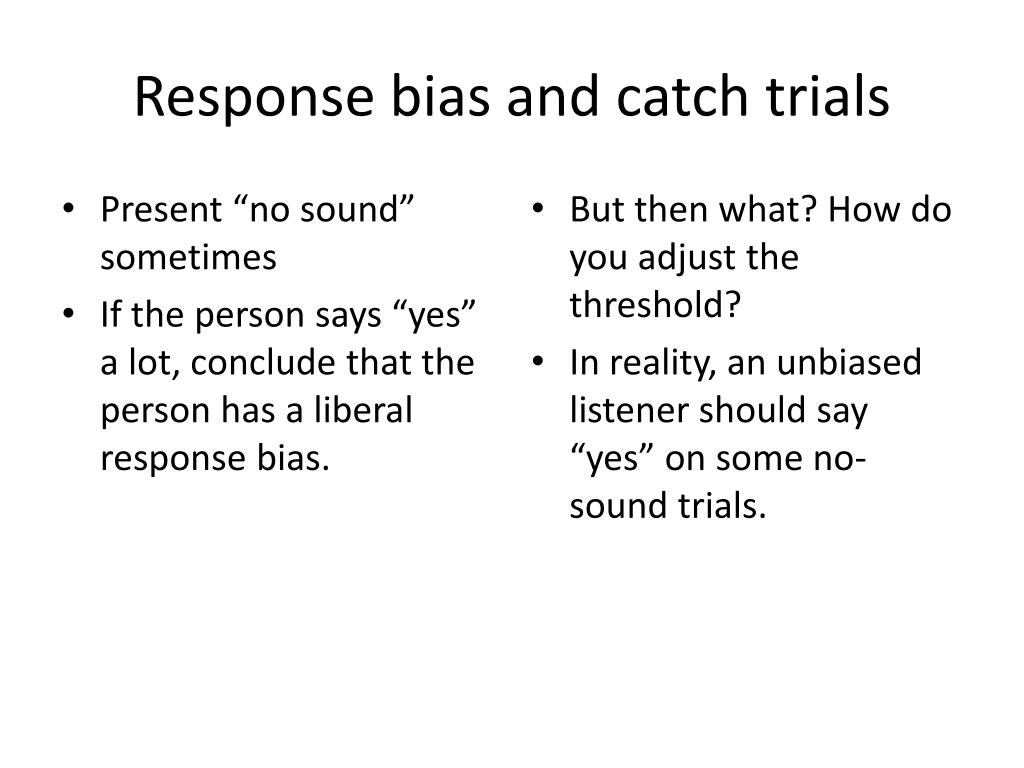 Response bias and catch trials

• Present “no sound” sometimes
• If the person says “yes” a lot, conclude that the person has a liberal response bias.

• But then what? How do you adjust the threshold?
• In reality, an unbiased listener should say “yes” on some no-sound trials.